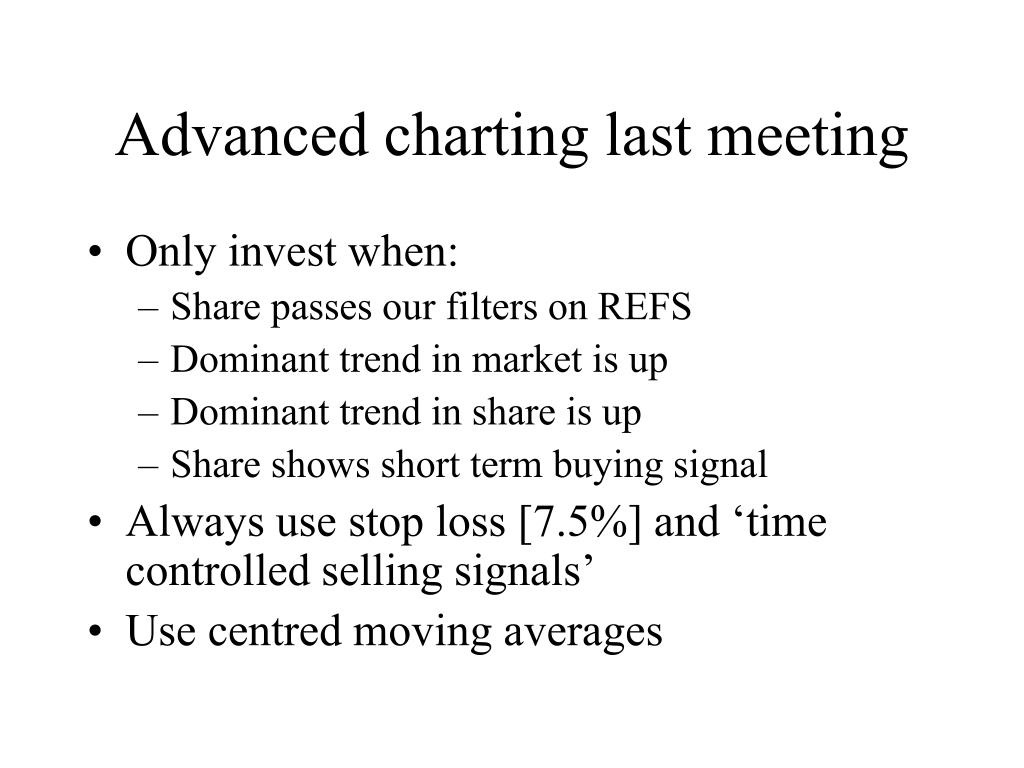 Advanced charting last meeting

• Only invest when:
  – Share passes our filters on REFS
  – Dominant trend in market is up
  – Dominant trend in share is up
  – Share shows short term buying signal
• Always use stop loss [7.5%] and ‘time controlled selling signals’
• Use centred moving averages